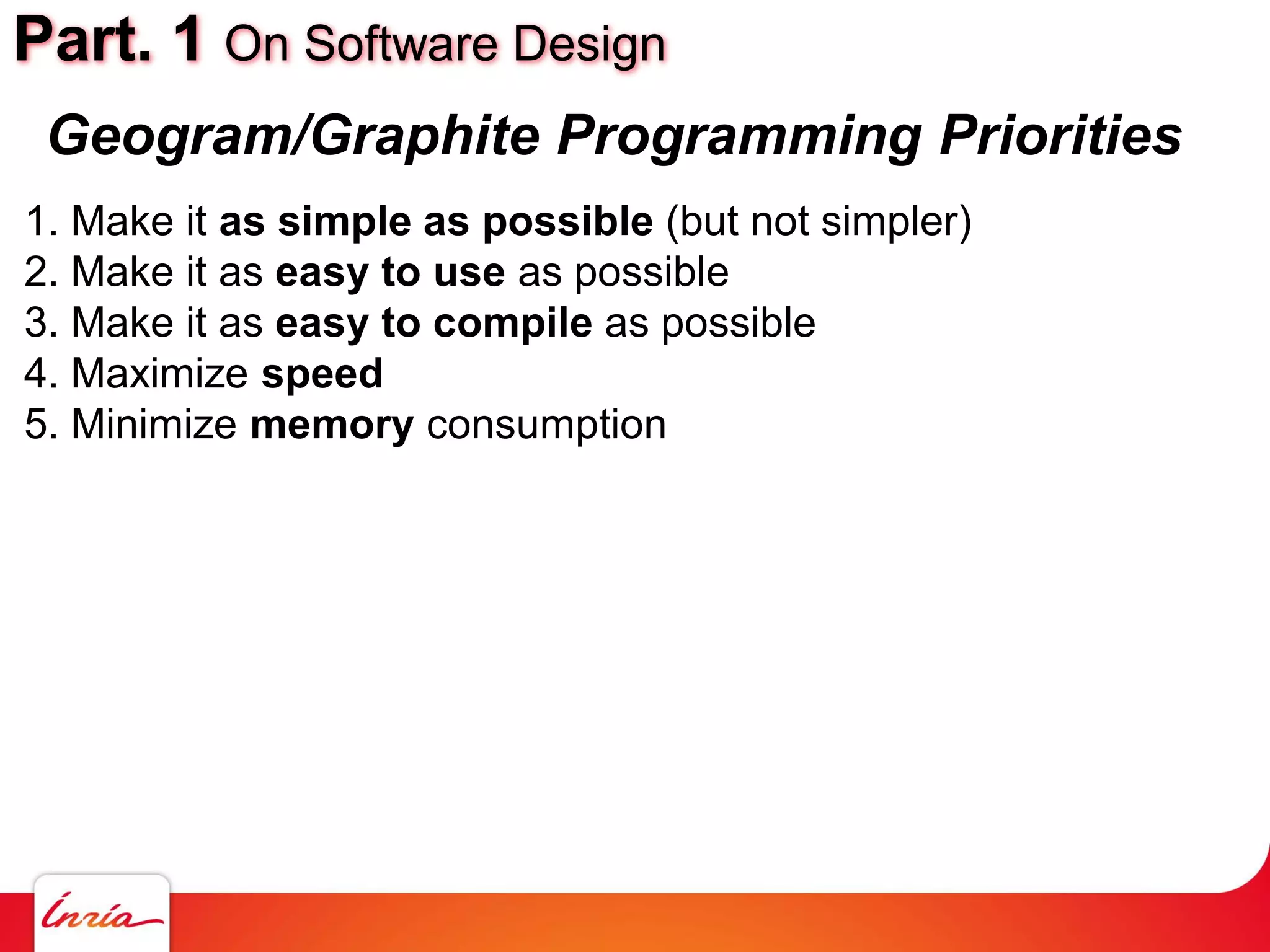 Part. 1 On Software Design

Geogram/Graphite Programming Priorities

1. Make it as simple as possible (but not simpler)
2. Make it as easy to use as possible
3. Make it as easy to compile as possible
4. Maximize speed
5. Minimize memory consumption

Inria